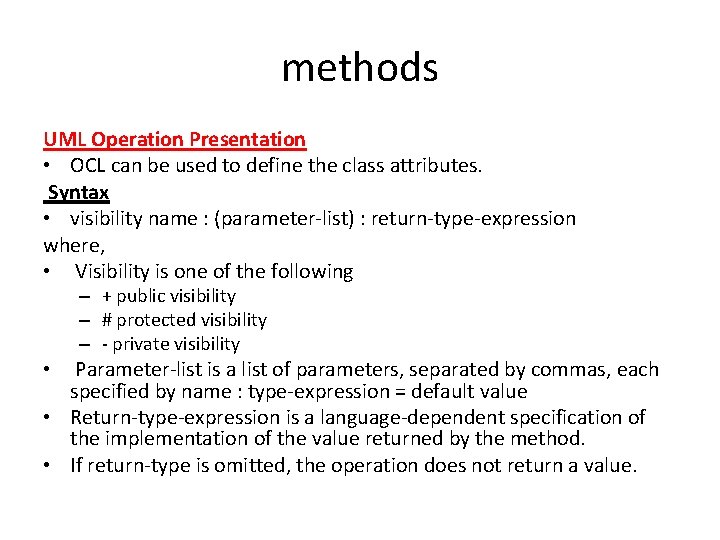 methods

UML Operation Presentation

• OCL can be used to define the class attributes.

Syntax

• visibility name : (parameter-list) : return-type-expression

where,

• Visibility is one of the following
– + public visibility
– # protected visibility
– - private visibility

• Parameter-list is a list of parameters, separated by commas, each specified by name : type-expression = default value

• Return-type-expression is a language-dependent specification of the implementation of the value returned by the method.

• If return-type is omitted, the operation does not return a value.